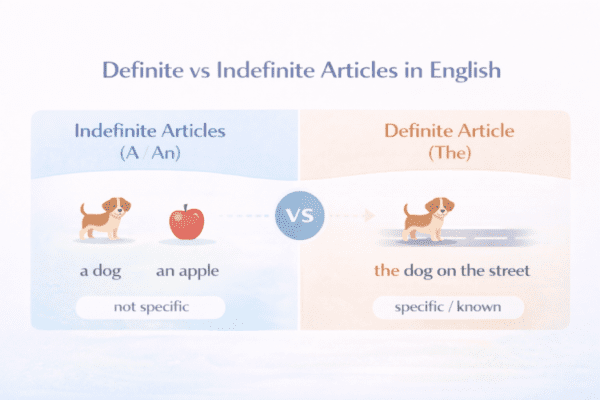 Definite vs Indefinite Articles in English

Indefinite Articles
(A / An)

a dog

an apple

not specific

VS

Definite Article
(The)

the dog on the street

specific / known